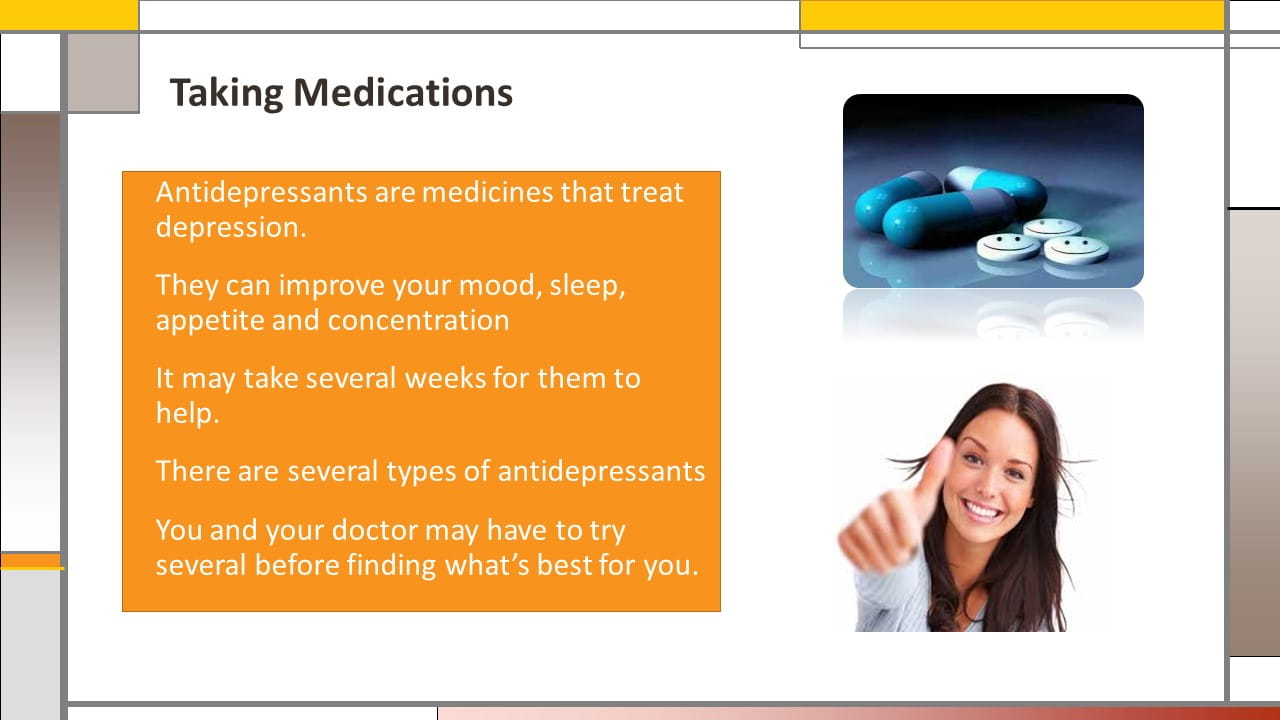 Taking Medications

Antidepressants are medicines that treat depression.

They can improve your mood, sleep, appetite and concentration

It may take several weeks for them to help.

There are several types of antidepressants

You and your doctor may have to try several before finding what's best for you.